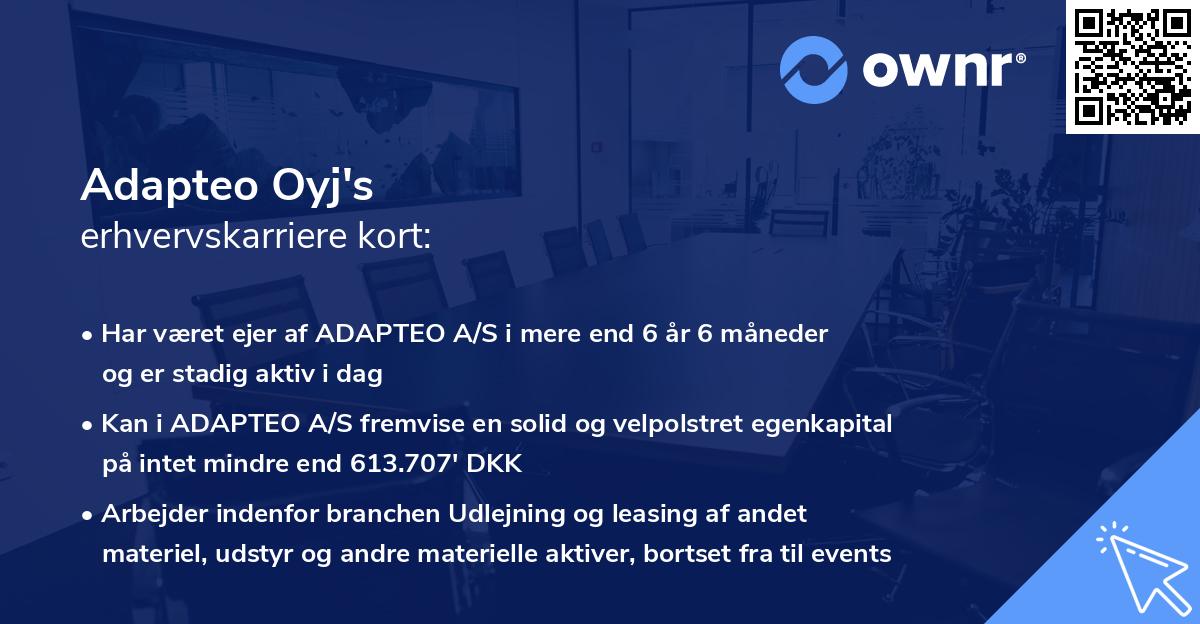 ownr®

Adapteo Oyj's
erhvervskarriere kort:

• Har været ejer af ADAPTEO A/S i mere end 6 år 6 måneder og er stadig aktiv i dag

• Kan i ADAPTEO A/S fremvise en solid og velpolstret egenkapital på intet mindre end 613.707' DKK

• Arbejder indenfor branchen Udlejning og leasing af andet materiel, udstyr og andre materielle aktiver, bortset fra til events